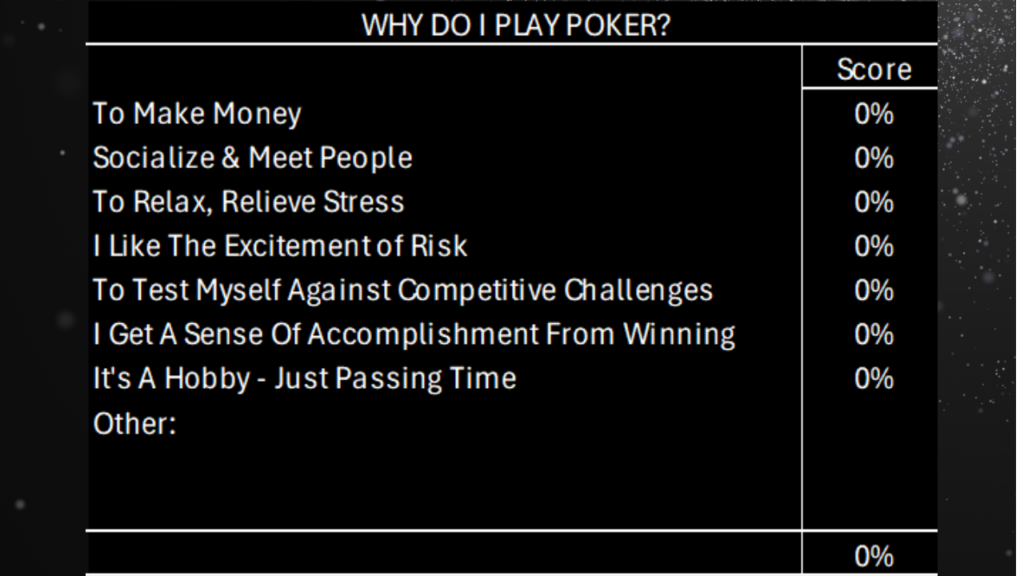 WHY DO I PLAY POKER?

| | Score |
|---|---|
| To Make Money | 0% |
| Socialize & Meet People | 0% |
| To Relax, Relieve Stress | 0% |
| I Like The Excitement of Risk | 0% |
| To Test Myself Against Competitive Challenges | 0% |
| I Get A Sense Of Accomplishment From Winning | 0% |
| It's A Hobby - Just Passing Time | 0% |
| Other: | |
| | 0% |